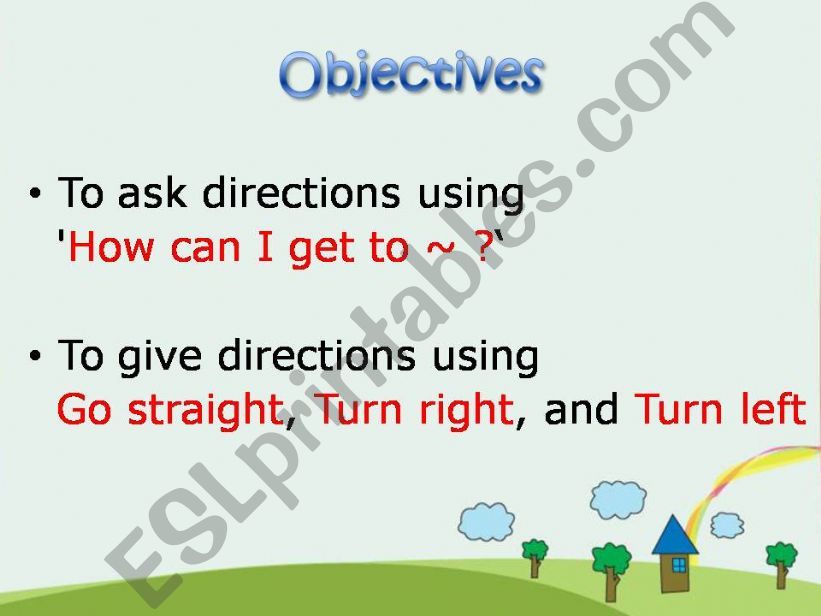 Objectives

• To ask directions using 'How can I get to ~ ?`

• To give directions using Go straight, Turn right, and Turn left

ESLprintables.com